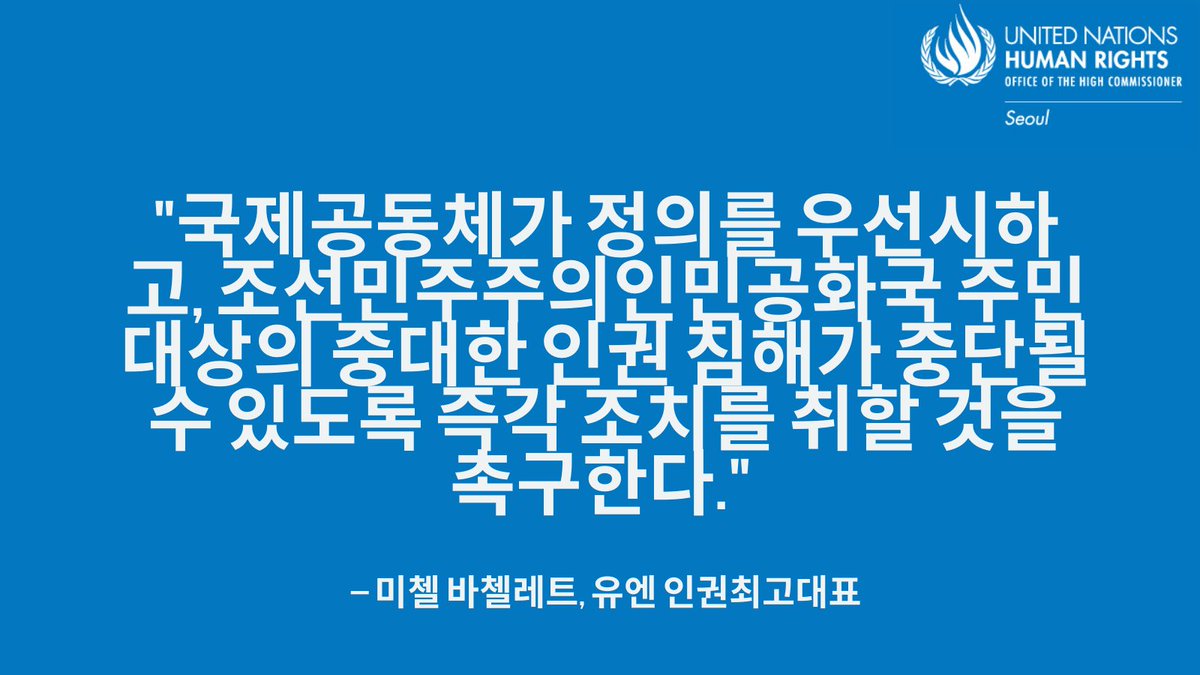 UNITED NATIONS
HUMAN RIGHTS
OFFICE OF THE HIGH COMMISSIONER
Seoul

"국제공동체가 정의를 우선시하고, 조선민주주의인민공화국 주민 대상의 중대한 인권 침해가 중단될 수 있도록 즉각 조치를 취할 것을 촉구한다."

– 미첼 바첼레트, 유엔 인권최고대표